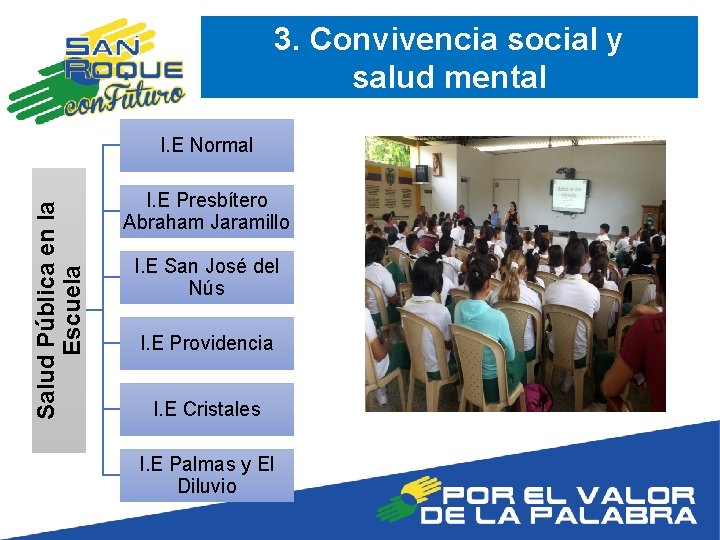 SAN ROQUE con Futuro

3. Convivencia social y salud mental

Salud Pública en la Escuela

I.E Normal

I.E Presbítero Abraham Jaramillo

I.E San José del Nús

I.E Providencia

I.E Cristales

I.E Palmas y El Diluvio

POR EL VALOR DE LA PALABRA